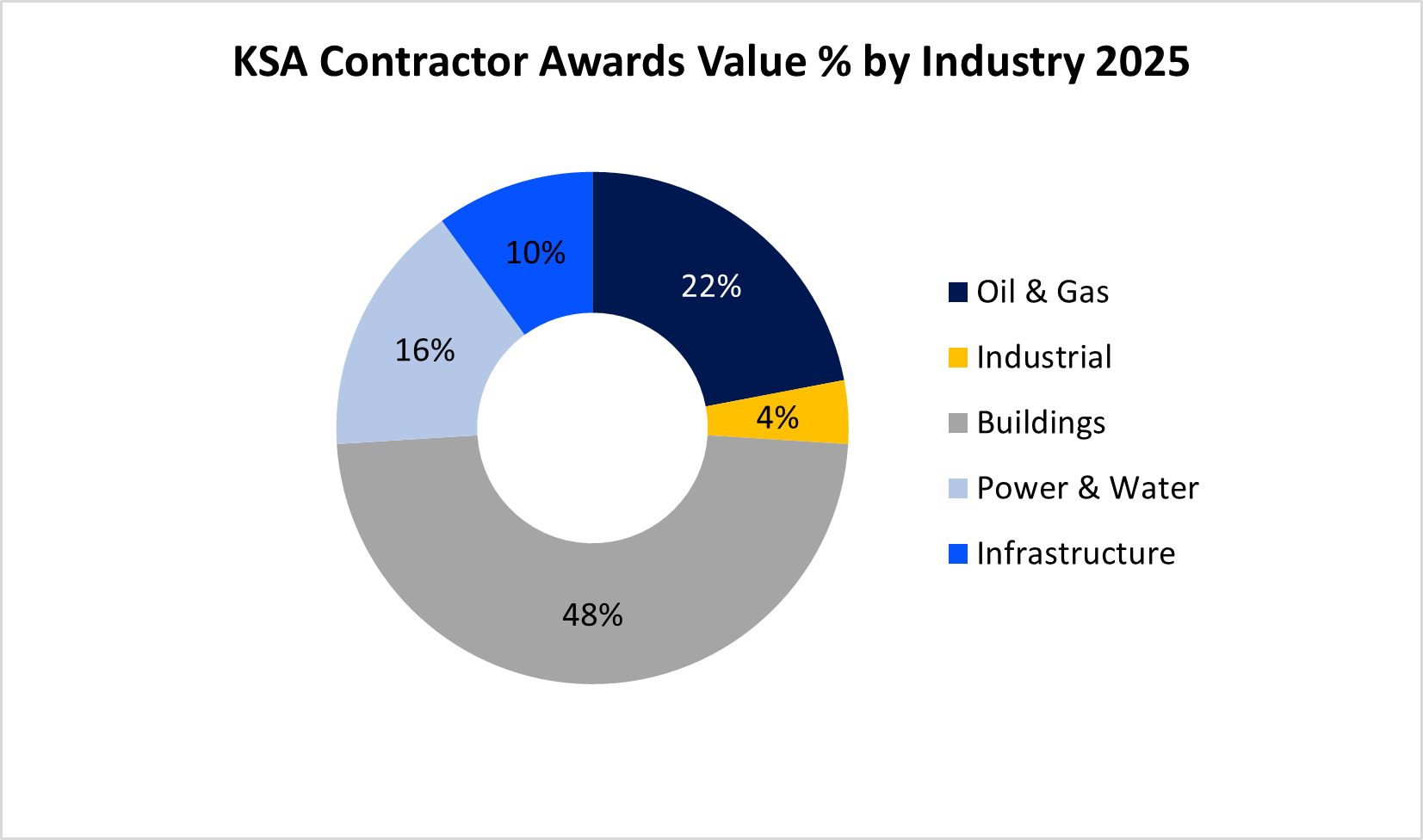 KSA Contractor Awards Value % by Industry 2025

10%
22%
16%
4%
48%

Oil & Gas
Industrial
Buildings
Power & Water
Infrastructure